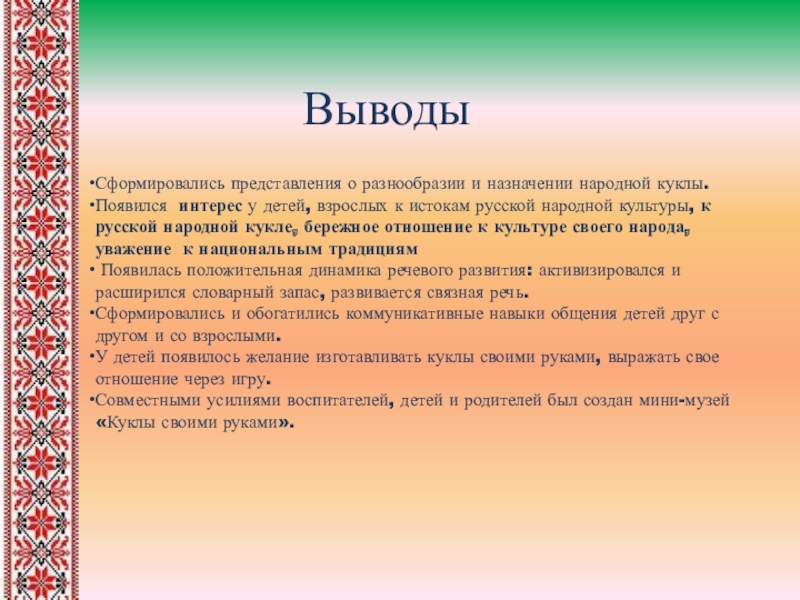 Выводы

•Сформировались представления о разнообразии и назначении народной куклы.
•Появился интерес у детей, взрослых к истокам русской народной культуры, к русской народной кукле, бережное отношение к культуре своего народа, уважение к национальным традициям
• Появилась положительная динамика речевого развития: активизировался и расширился словарный запас, развивается связная речь.
•Сформировались и обогатились коммуникативные навыки общения детей друг с другом и со взрослыми.
•У детей появилось желание изготавливать куклы своими руками, выражать свое отношение через игру.
•Совместными усилиями воспитателей, детей и родителей был создан мини-музей «Куклы своими руками».